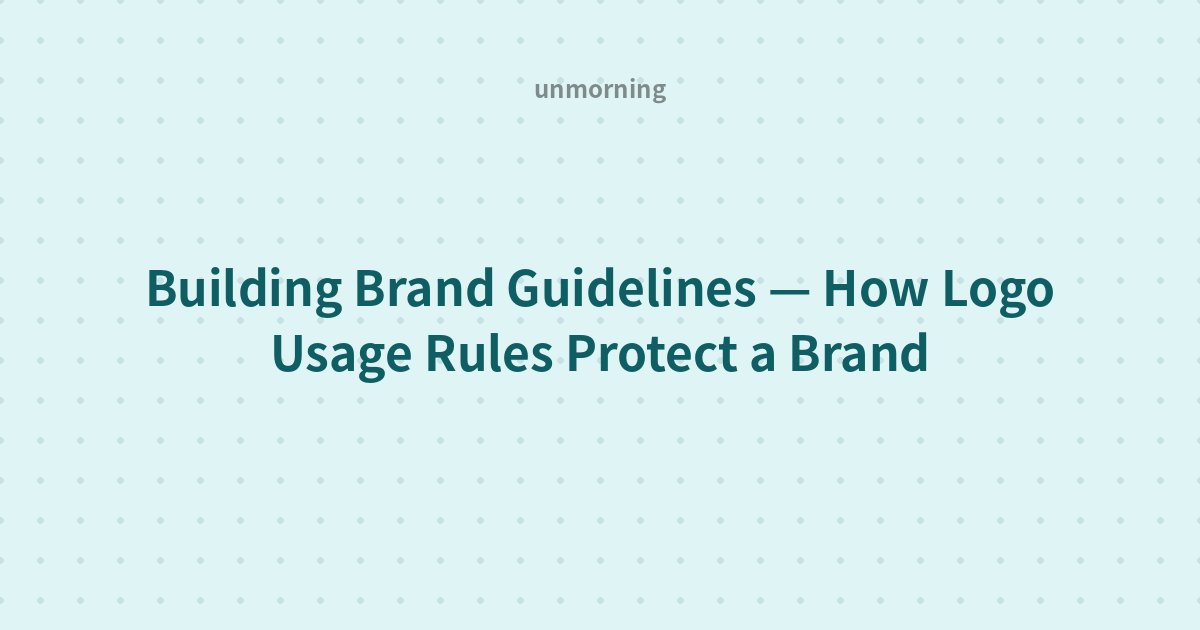 unmorning

Building Brand Guidelines — How Logo Usage Rules Protect a Brand